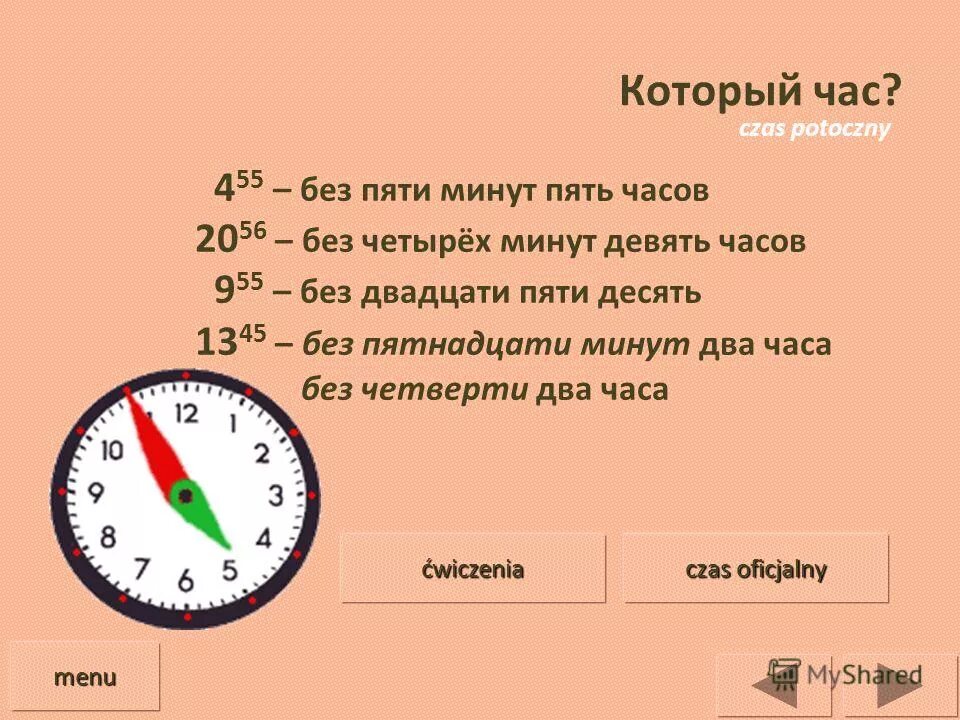 Который час?
czas potoczny

$4^{55}$ – без пяти минут пять часов

$20^{56}$ – без четырёх минут девять часов

$9^{55}$ – без двадцати пяти десять

$13^{45}$ – без пятнадцати минут два часа
без четверти два часа

12 1 2 3 4 5 6 7 8 9 10

ćwiczenia

czas oficjalny

menu

MyShared